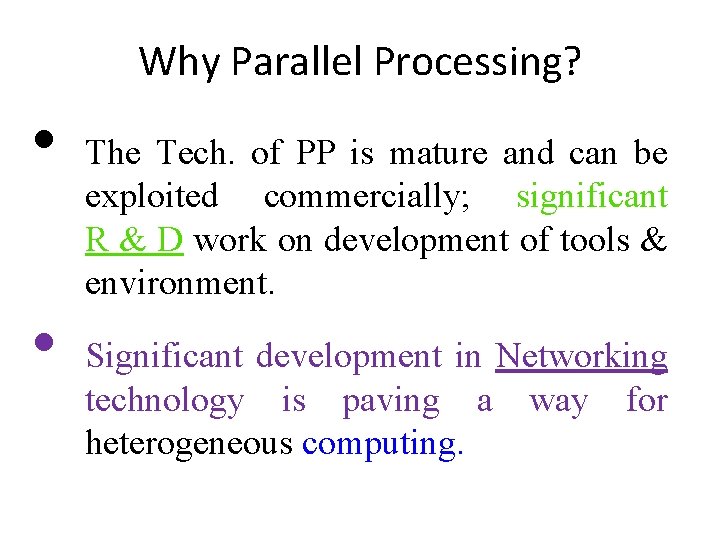 Why Parallel Processing?

• The Tech. of PP is mature and can be exploited commercially; significant R & D work on development of tools & environment.

• Significant development in Networking technology is paving a way for heterogeneous computing.